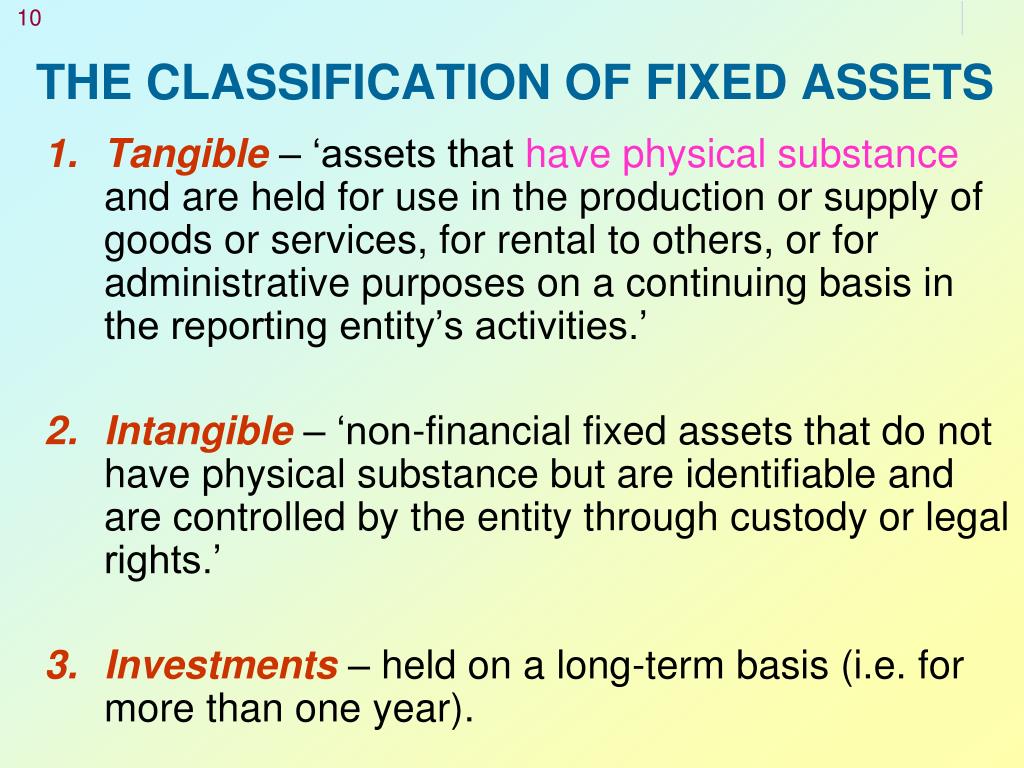 10

THE CLASSIFICATION OF FIXED ASSETS

1. Tangible – ‘assets that have physical substance and are held for use in the production or supply of goods or services, for rental to others, or for administrative purposes on a continuing basis in the reporting entity’s activities.’

2. Intangible – ‘non-financial fixed assets that do not have physical substance but are identifiable and are controlled by the entity through custody or legal rights.’

3. Investments – held on a long-term basis (i.e. for more than one year).